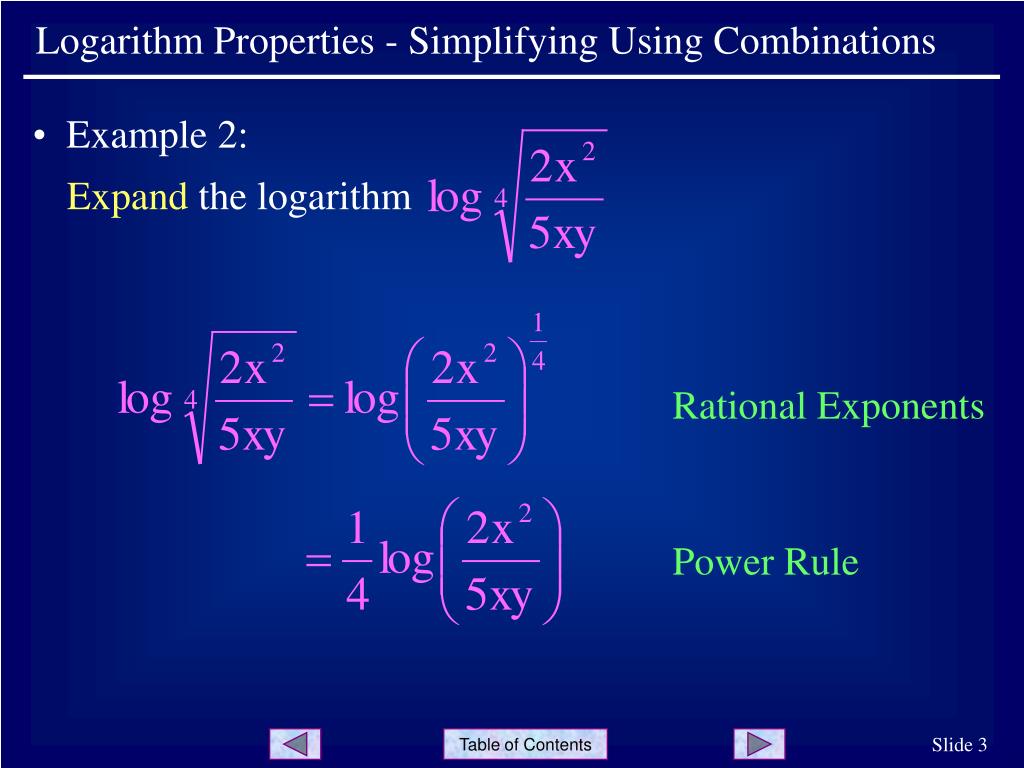 Logarithm Properties - Simplifying Using Combinations

• Example 2:

Expand the logarithm $\log \sqrt[4]{\frac{2x^2}{5xy}}$

$\log \sqrt[4]{\frac{2x^2}{5xy}} = \log \left(\frac{2x^2}{5xy}\right)^{\frac{1}{4}}$ Rational Exponents

$= \frac{1}{4} \log \left(\frac{2x^2}{5xy}\right)$ Power Rule

Table of Contents

Slide 3